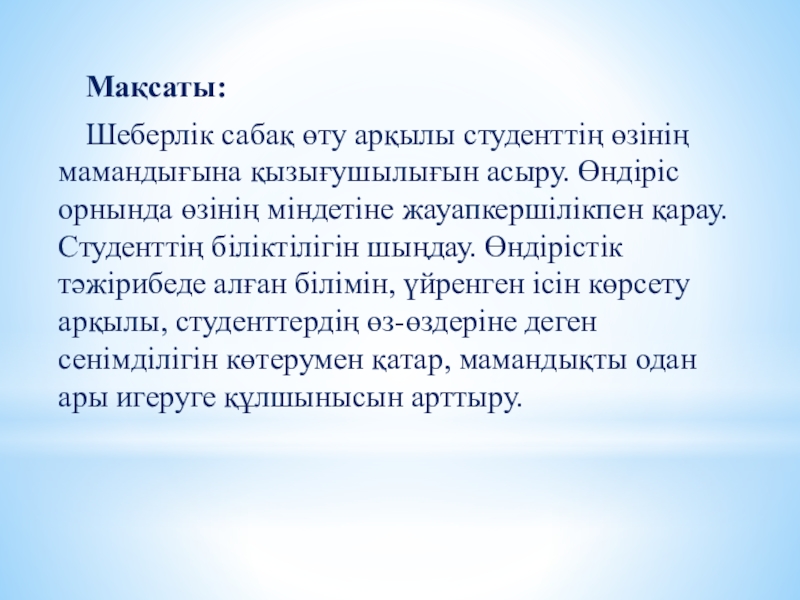 Мақсаты:

Шеберлік сабақ өту арқылы студенттің өзінің мамандығына қызығушылығын асыру. Өндіріс орнында өзінің міндетіне жауапкершілікпен қарау. Студенттің біліктілігін шыңдау. Өндірістік тәжірибеде алған білімін, үйренген ісін көрсету арқылы, студенттердің өз-өздеріне деген сенімділігін көтерумен қатар, мамандықты одан ары игеруге құлшынысын арттыру.